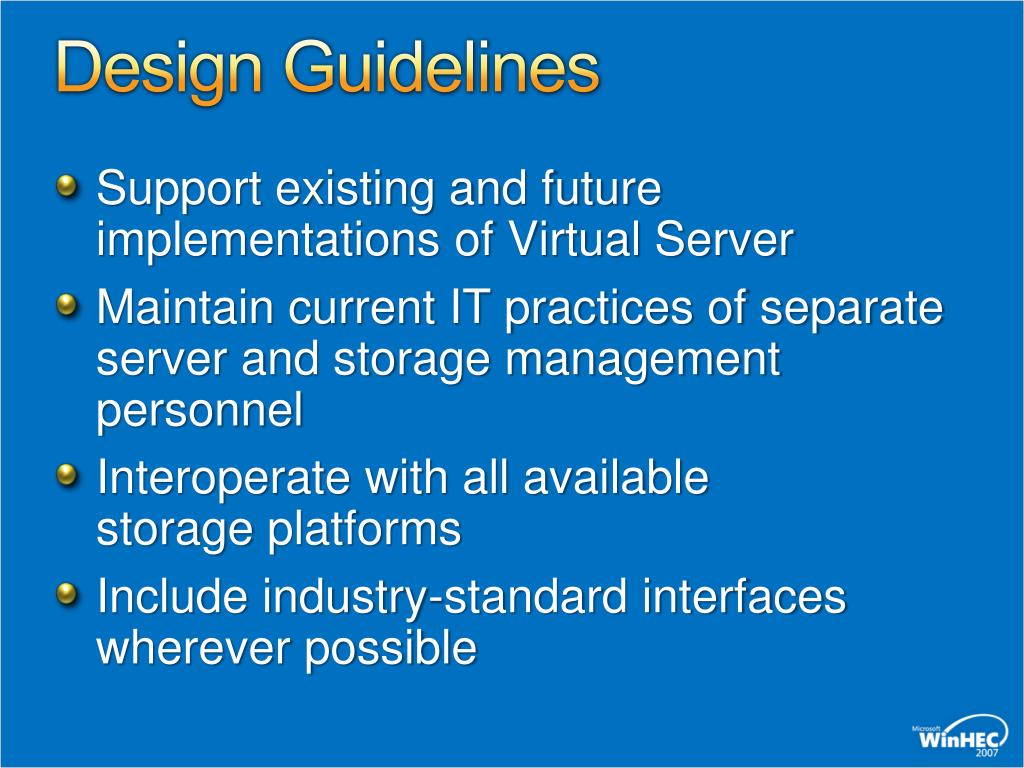 Design Guidelines

Support existing and future implementations of Virtual Server

Maintain current IT practices of separate server and storage management personnel

Interoperate with all available storage platforms

Include industry-standard interfaces wherever possible

Microsoft WinHEC 2007